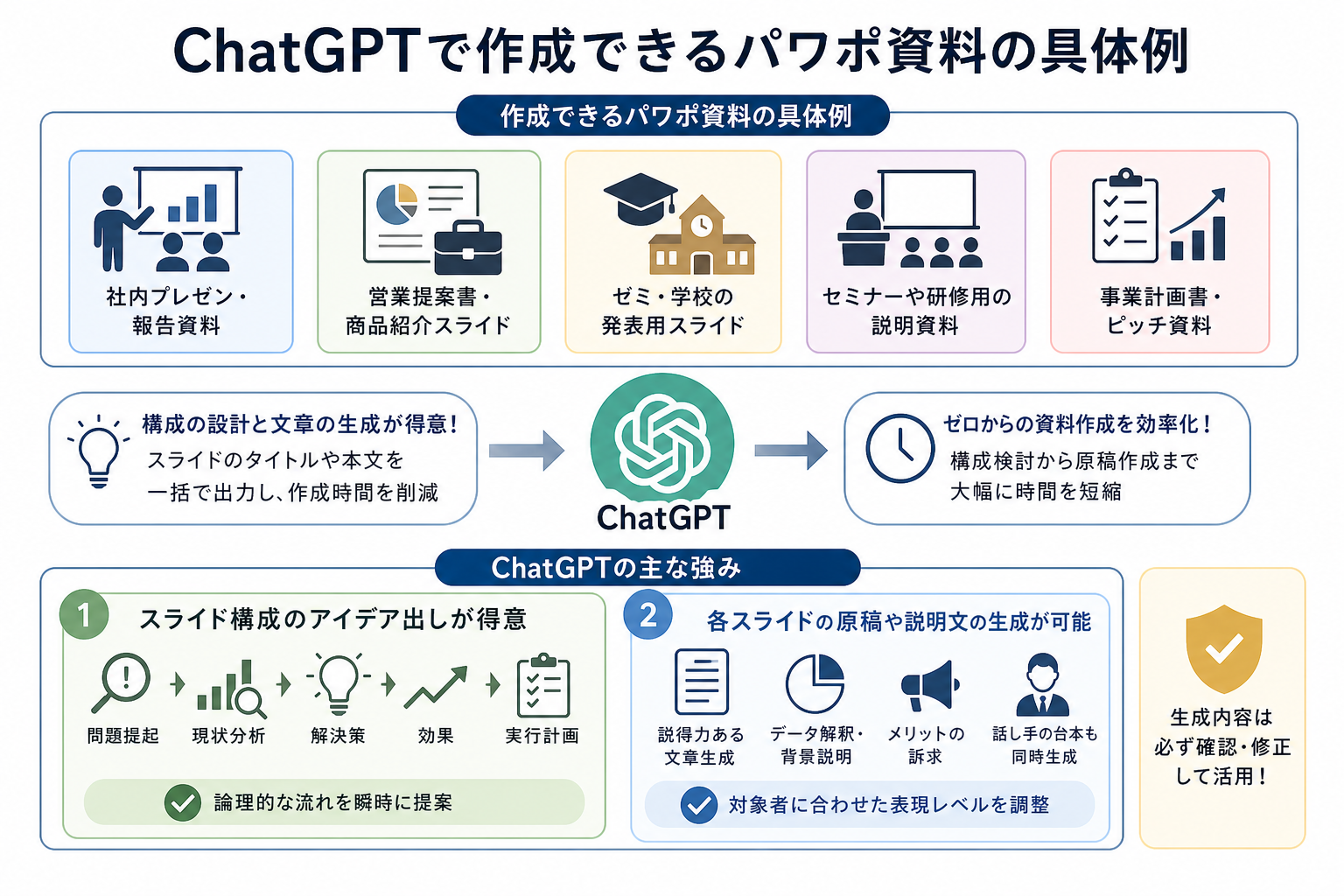 ChatGPTで作成できるパワポ資料の具体例

作成できるパワポ資料の具体例

社内プレゼン・報告資料

営業提案書・商品紹介スライド

ゼミ・学校の発表用スライド

セミナーや研修用の説明資料

事業計画書・ピッチ資料

構成の設計と文章の生成が得意！
スライドのタイトルや本文を一括で出力し、作成時間を削減

ChatGPT

ゼロからの資料作成を効率化！
構成検討から原稿作成まで大幅に時間を短縮

ChatGPTの主な強み

1 スライド構成のアイデア出しが得意

問題提起 現状分析 解決策 効果 実行計画

論理的な流れを瞬時に提案

2 各スライドの原稿や説明文の生成が可能

説得力ある文章生成 データ解釈・背景説明 メリットの訴求 話し手の台本も同時生成

対象者に合わせた表現レベルを調整

生成内容は必ず確認・修正して活用！